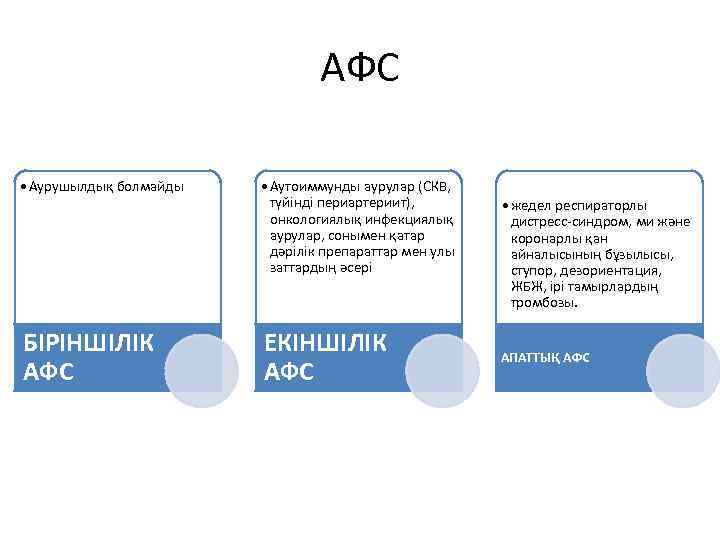 АФС

• Аурушылдық болмайды

БІРІНШІЛІК АФС

• Аутоиммунды аурулар (СКВ, түйінді периартериит), онкологиялық инфекциялық аурулар, сонымен қатар дәрілік препараттар мен улы заттардың әсері

ЕКІНШІЛІК АФС

• жедел респираторлы дистресс-синдром, ми және коронарлы қан айналысының бұзылысы, ступор, дезориентация, ЖБЖ, ірі тамырлардың тромбозы.

АПАТТЫҚ АФС